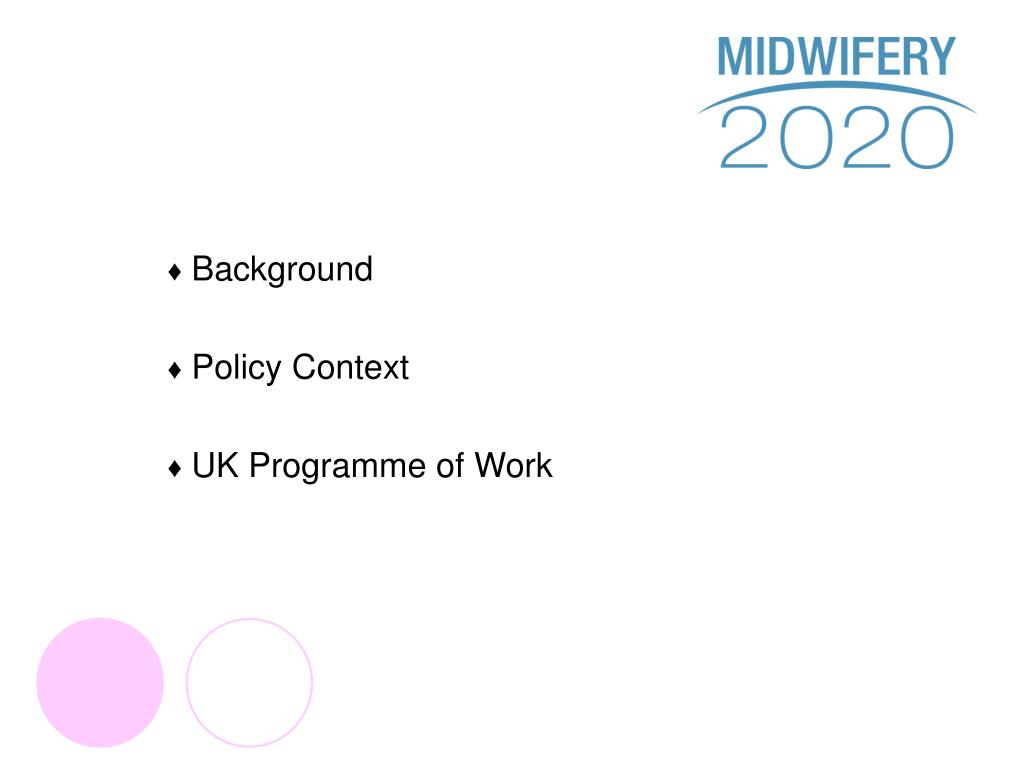 MIDWIFERY
2020

♦ Background

♦ Policy Context

♦ UK Programme of Work